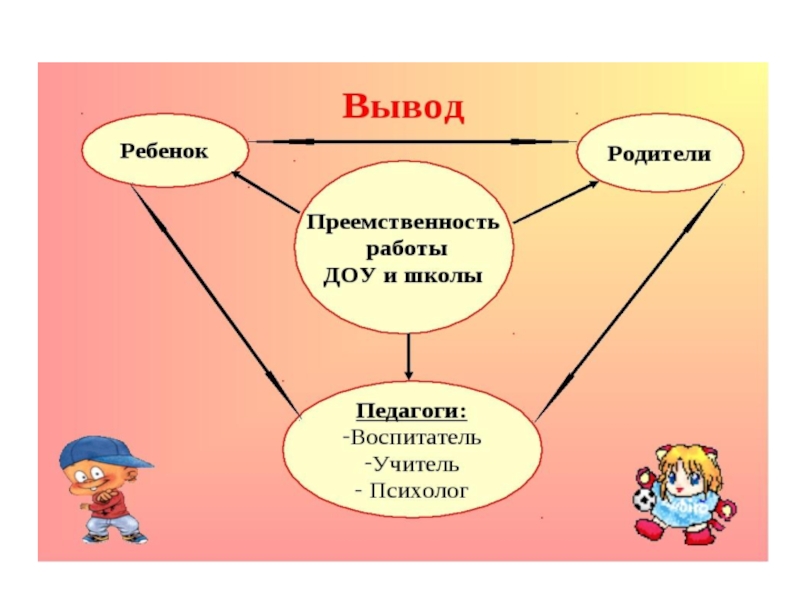 Вывод

Ребенок

Родители

Преемственность работы ДОУ и школы

Педагоги:
-Воспитатель
-Учитель
- Психолог